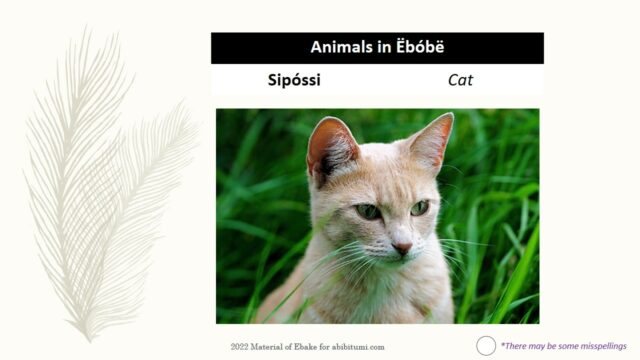 Animals in Ëbóbë

Sipóssi

Cat

2022 Material of Ebake for abibitumi.com

*There may be some misspellings